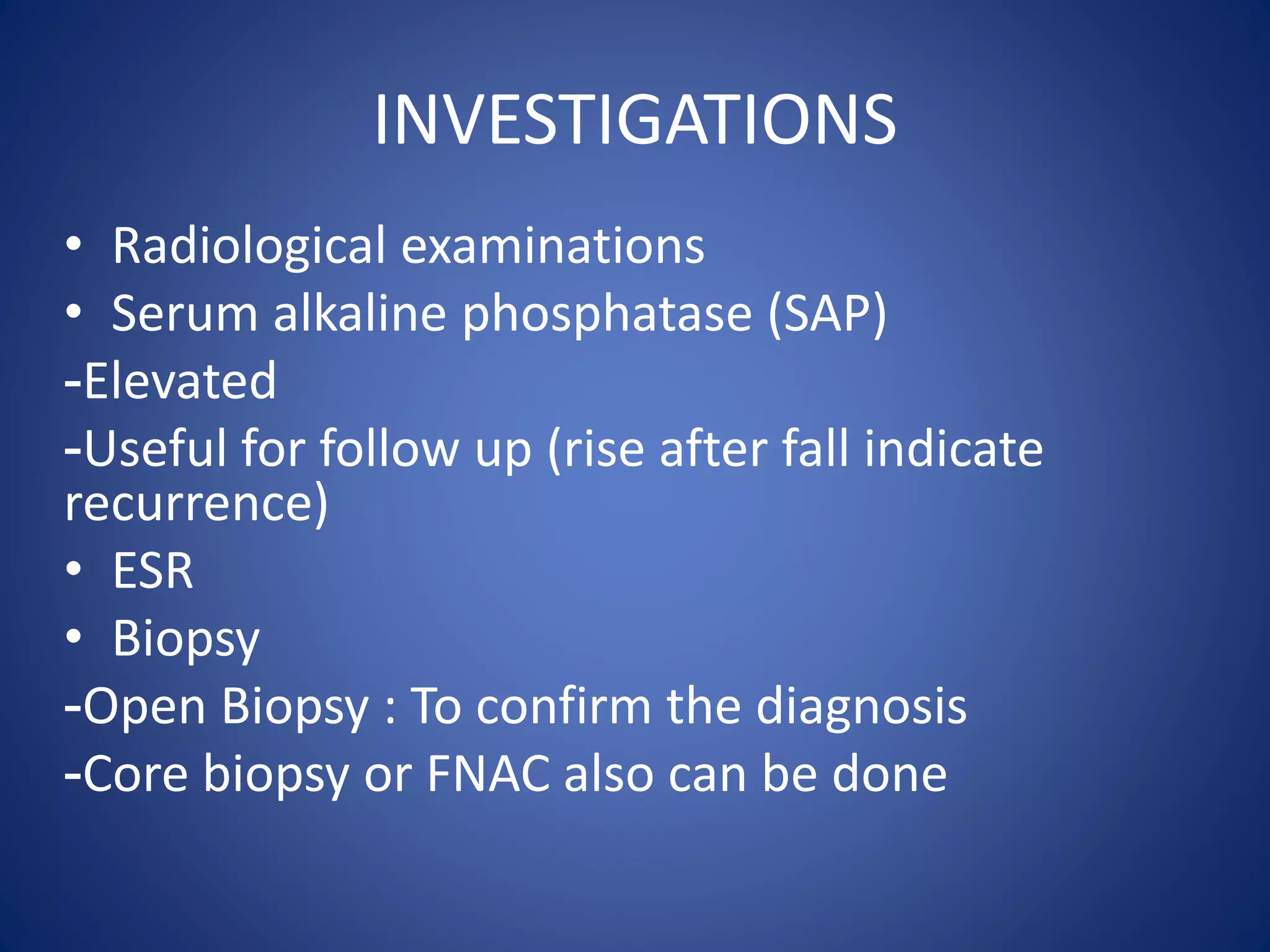 INVESTIGATIONS

• Radiological examinations
• Serum alkaline phosphatase (SAP)
-Elevated
-Useful for follow up (rise after fall indicate recurrence)
• ESR
• Biopsy
-Open Biopsy : To confirm the diagnosis
-Core biopsy or FNAC also can be done